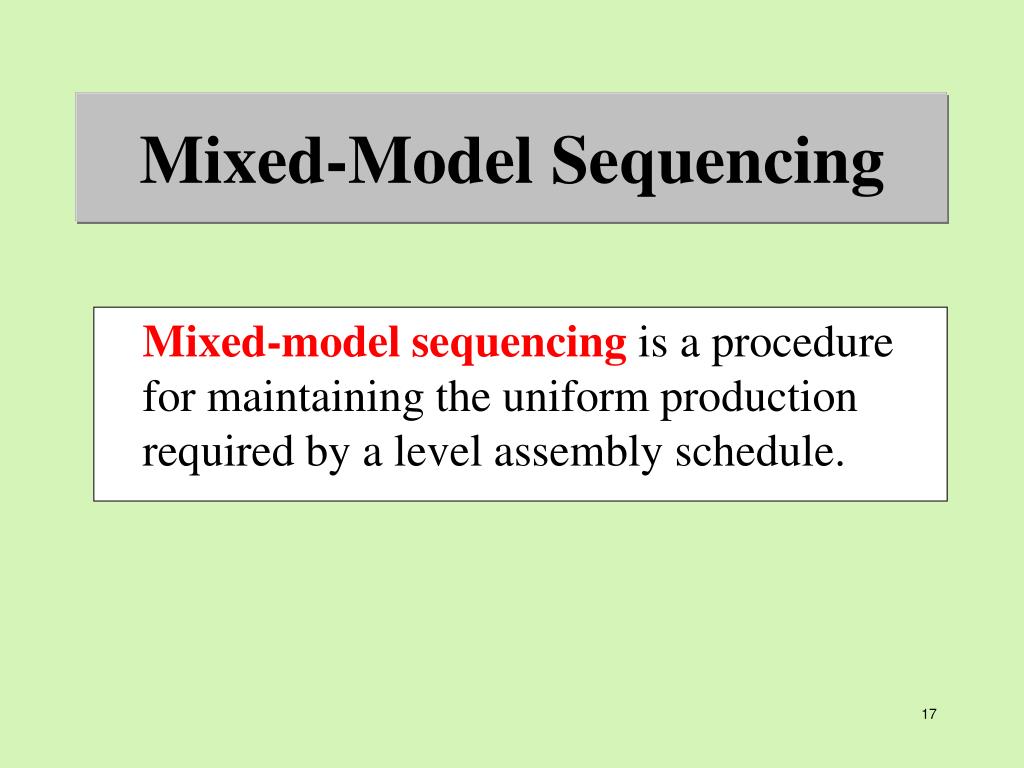 Mixed-Model Sequencing

Mixed-model sequencing is a procedure for maintaining the uniform production required by a level assembly schedule.

17